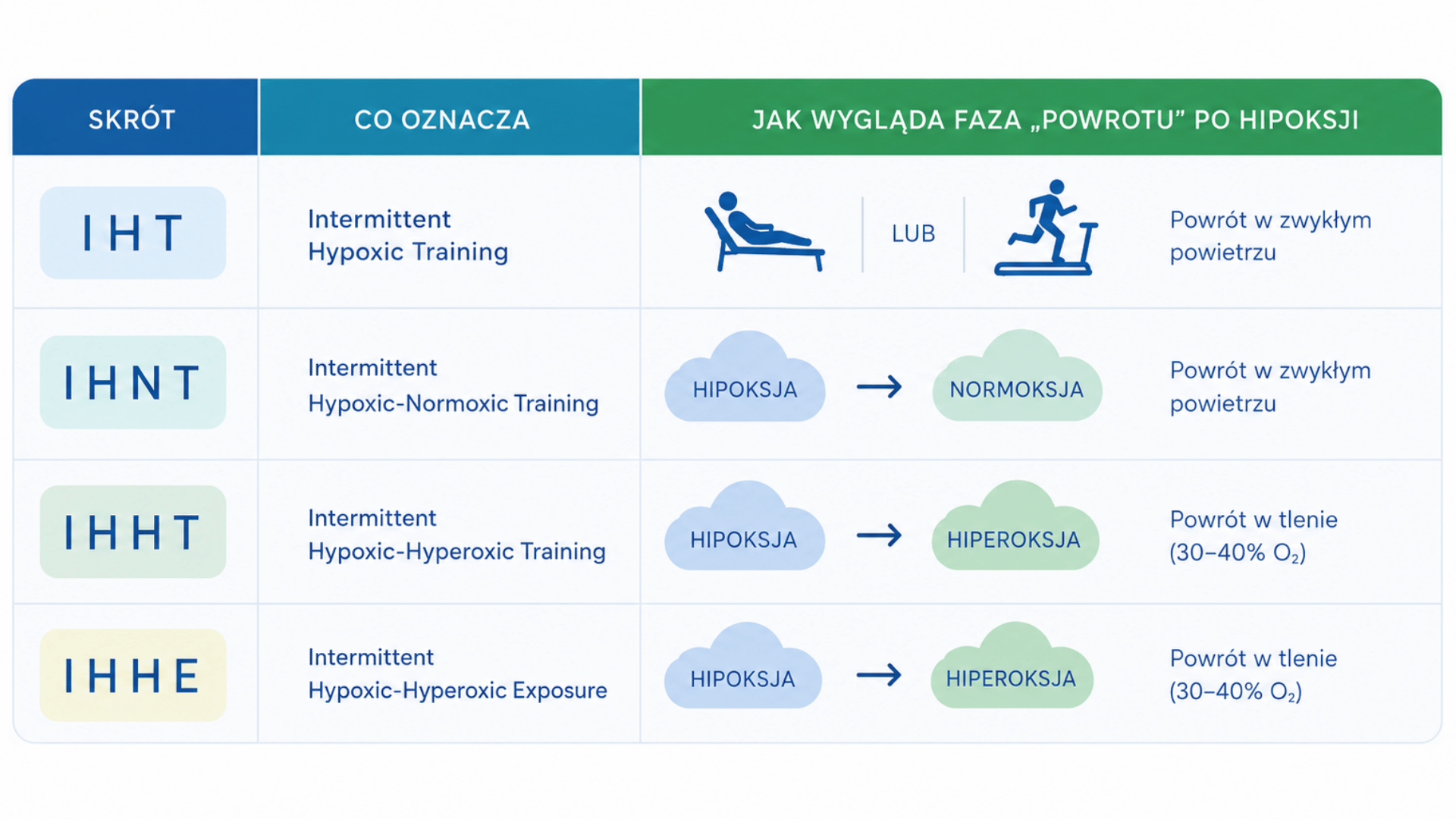 | SKRÓT | CO OZNACZA | JAK WYGLĄDA FAZA „POWROTU” PO HIPOKSJI |
|---|---|---|
| IHT | Intermittent Hypoxic Training | LUB Powrót w zwykłym powietrzu |
| IHNT | Intermittent Hypoxic-Normoxic Training | HIPOKSJA → NORMOKSJA Powrót w zwykłym powietrzu |
| IHHT | Intermittent Hypoxic-Hyperoxic Training | HIPOKSJA → HIPEROKSJA Powrót w tlenie (30–40% $O_2$) |
| IHHE | Intermittent Hypoxic-Hyperoxic Exposure | HIPOKSJA → HIPEROKSJA Powrót w tlenie (30–40% $O_2$) |